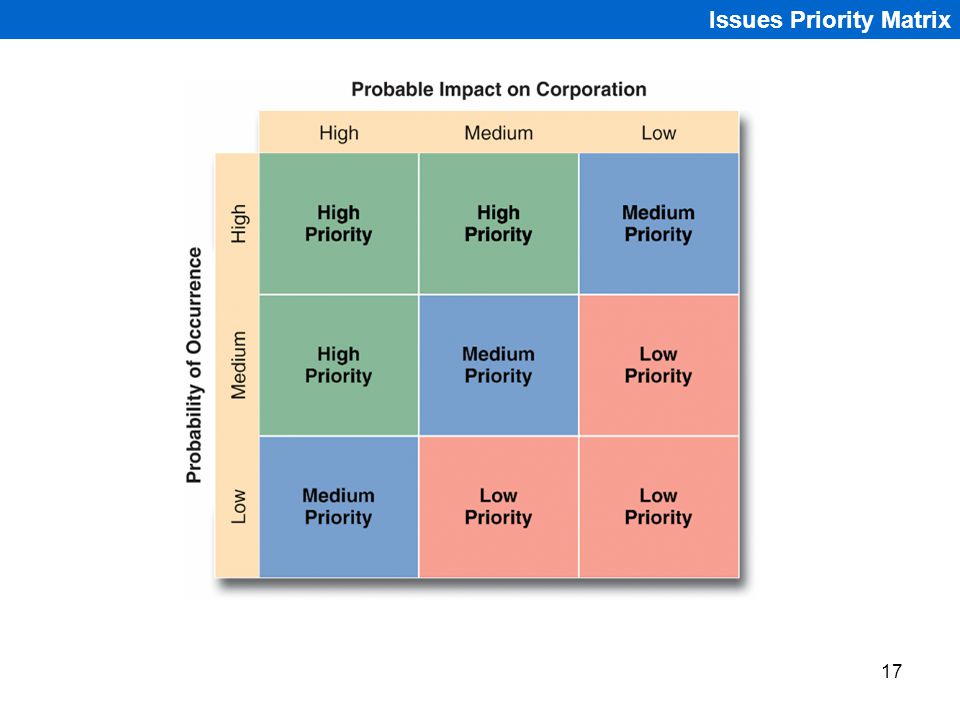 Issues Priority Matrix

Probable Impact on Corporation

Probability of Occurrence

| | High | Medium | Low |
|---|---|---|---|
| High | High Priority | High Priority | Medium Priority |
| Medium | High Priority | Medium Priority | Low Priority |
| Low | Medium Priority | Low Priority | Low Priority |

17